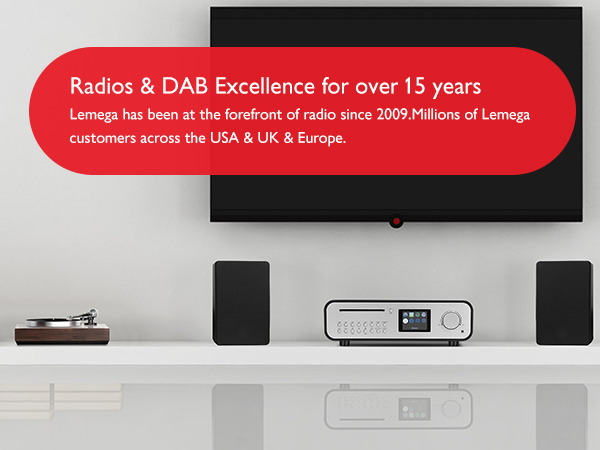 Radios & DAB Excellence for over 15 years

Lemega has been at the forefront of radio since 2009.Millions of Lemega customers across the USA & UK & Europe.